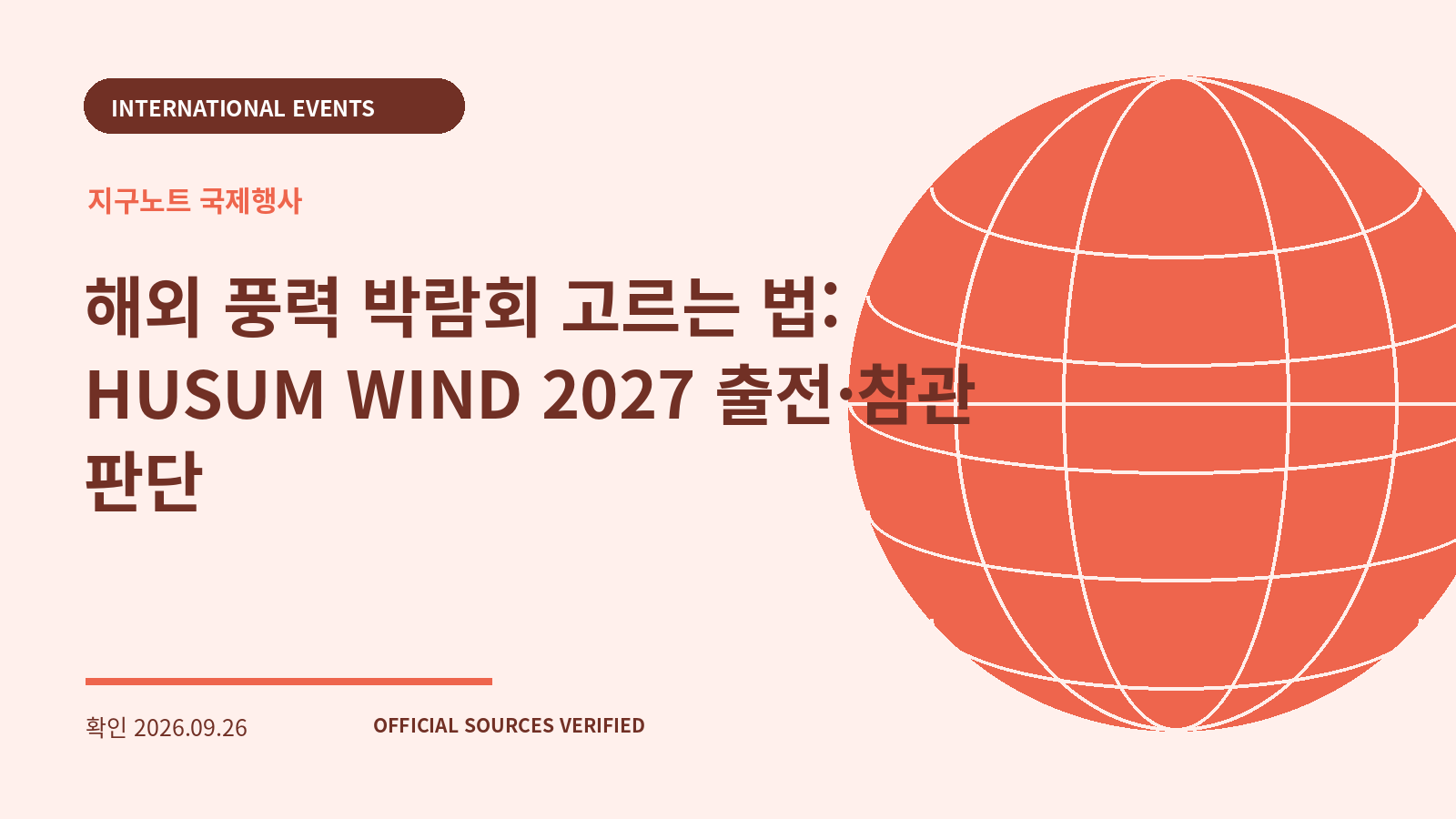 INTERNATIONAL EVENTS

지구노트 국제행사

해외 풍력 박람회 고르는 법: HUSUM WIND 2027 출전·참관 판단

확인 2026.09.26

OFFICIAL SOURCES VERIFIED